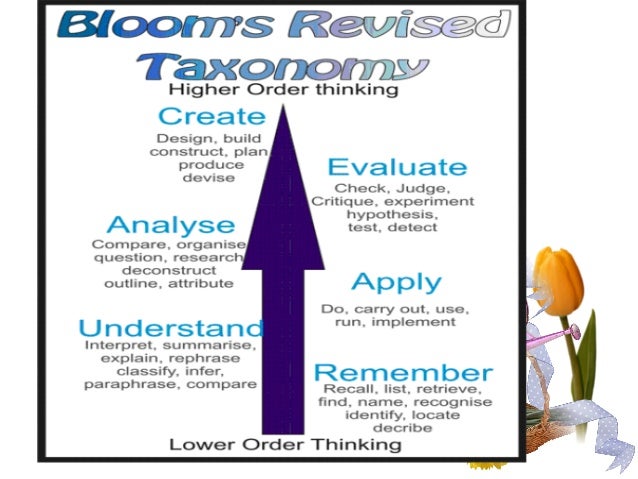 Bloom's Revised Taxonomy

Higher Order thinking

Create
Design, build construct, plan produce devise

Evaluate
Check, Judge, Critique, experiment hypothesis, test, detect

Analyse
Compare, organise question, research deconstruct outline, attribute

Apply
Do, carry out, use, run, implement

Understand
Interpret, summarise, explain, rephrase classify, infer, paraphrase, compare

Remember
Recall, list, retrieve, find, name, recognise identify, locate decribe

Lower Order Thinking